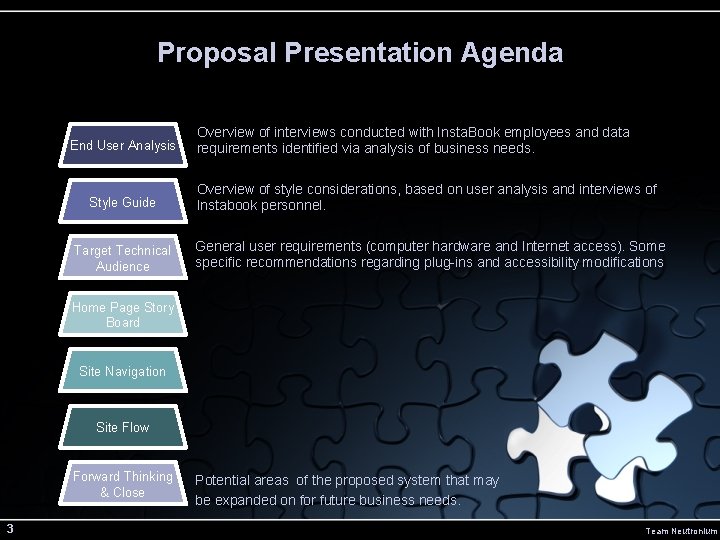 Proposal Presentation Agenda

End User Analysis

Overview of interviews conducted with InstaBook employees and data requirements identified via analysis of business needs.

Style Guide

Overview of style considerations, based on user analysis and interviews of Instabook personnel.

Target Technical Audience

General user requirements (computer hardware and Internet access). Some specific recommendations regarding plug-ins and accessibility modifications

Home Page Story Board

Site Navigation

Site Flow

Forward Thinking & Close

Potential areas of the proposed system that may be expanded on for future business needs.

3

Team Neutronium